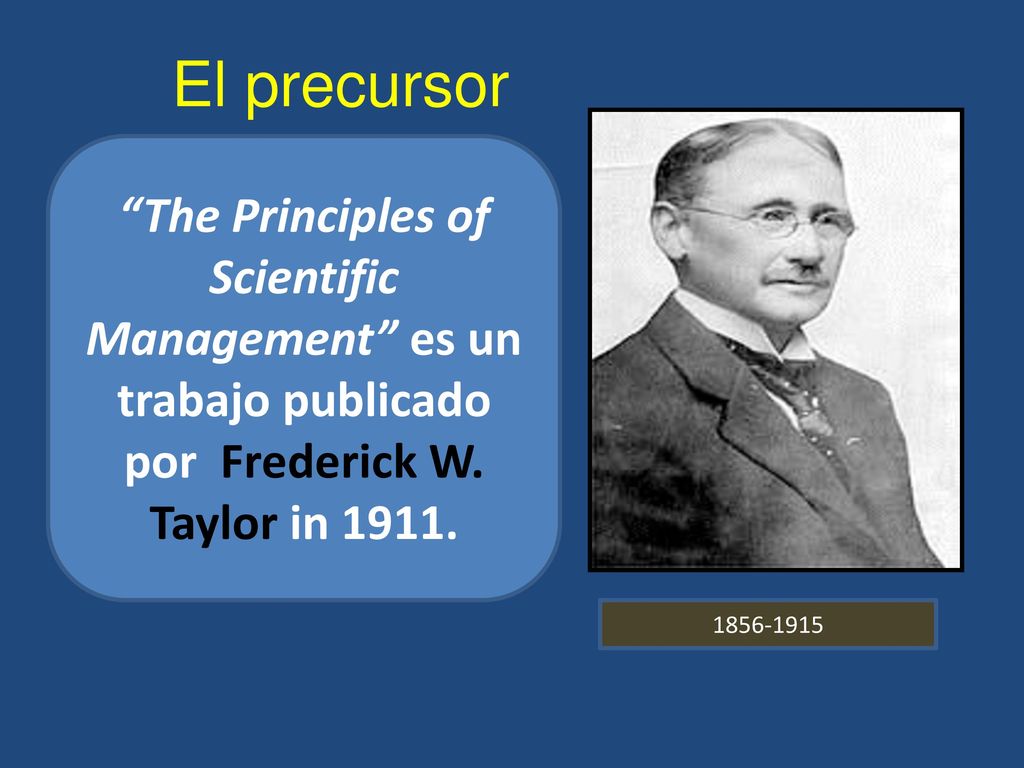 El precursor

“The Principles of Scientific Management” es un trabajo publicado por Frederick W. Taylor in 1911.

1856-1915